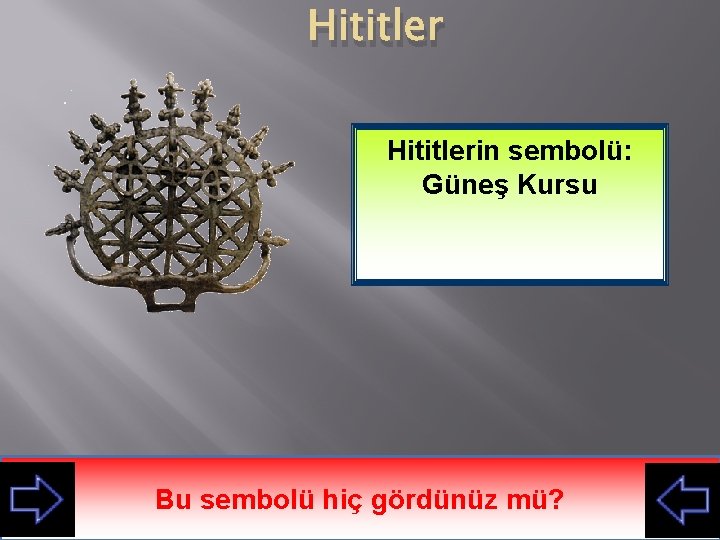 Hititler

Hititlerin sembolü: Güneş Kursu

Bu sembolü hiç gördünüz mü?